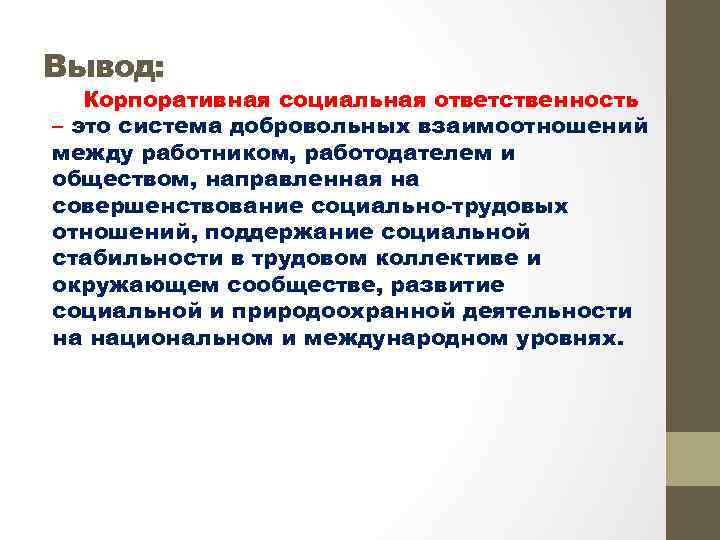 Вывод:

Корпоративная социальная ответственность – это система добровольных взаимоотношений между работником, работодателем и обществом, направленная на совершенствование социально-трудовых отношений, поддержание социальной стабильности в трудовом коллективе и окружающем сообществе, развитие социальной и природоохранной деятельности на национальном и международном уровнях.